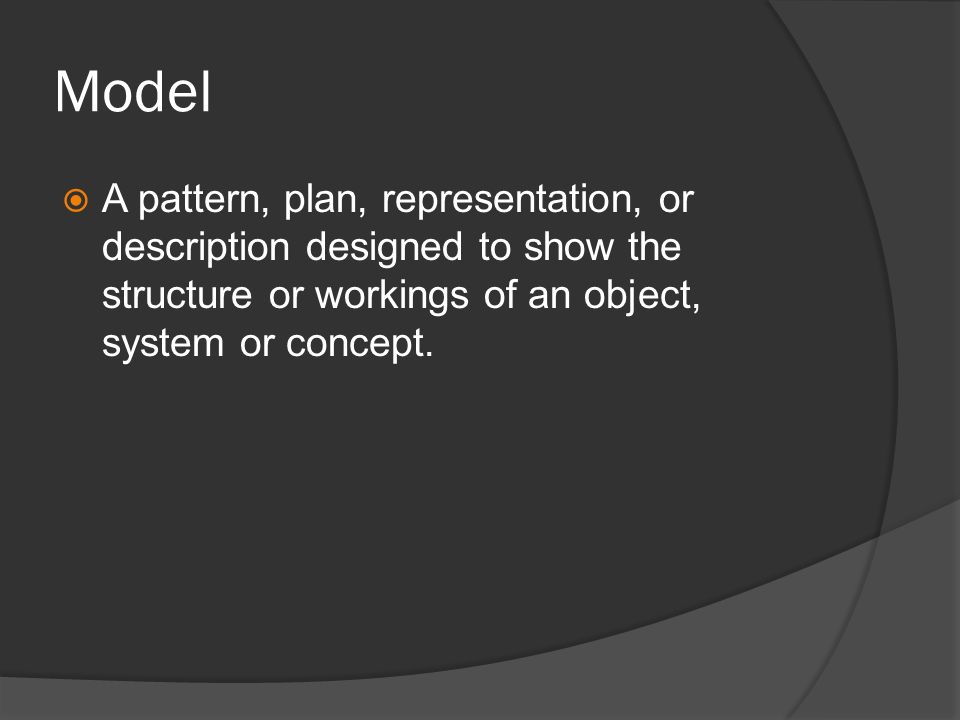 Model

A pattern, plan, representation, or description designed to show the structure or workings of an object, system or concept.